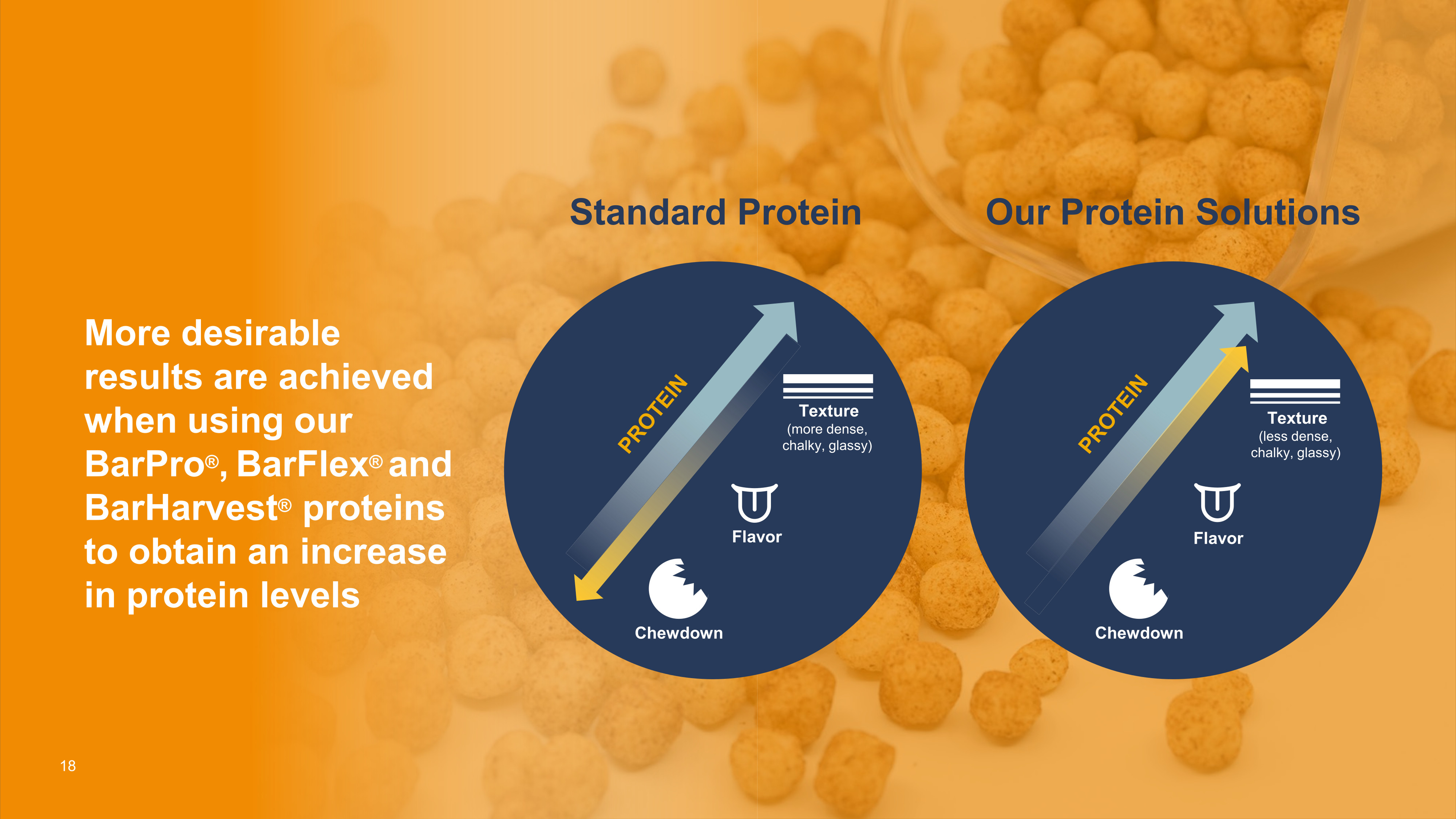 More desirable results are achieved when using our BarPro®, BarFlex® and BarHarvest® proteins to obtain an increase in protein levels

Standard Protein

PROTEIN

Texture
(more dense, chalky, glassy)

Flavor

Chewdown

Our Protein Solutions

PROTEIN

Texture
(less dense, chalky, glassy)

Flavor

Chewdown

18